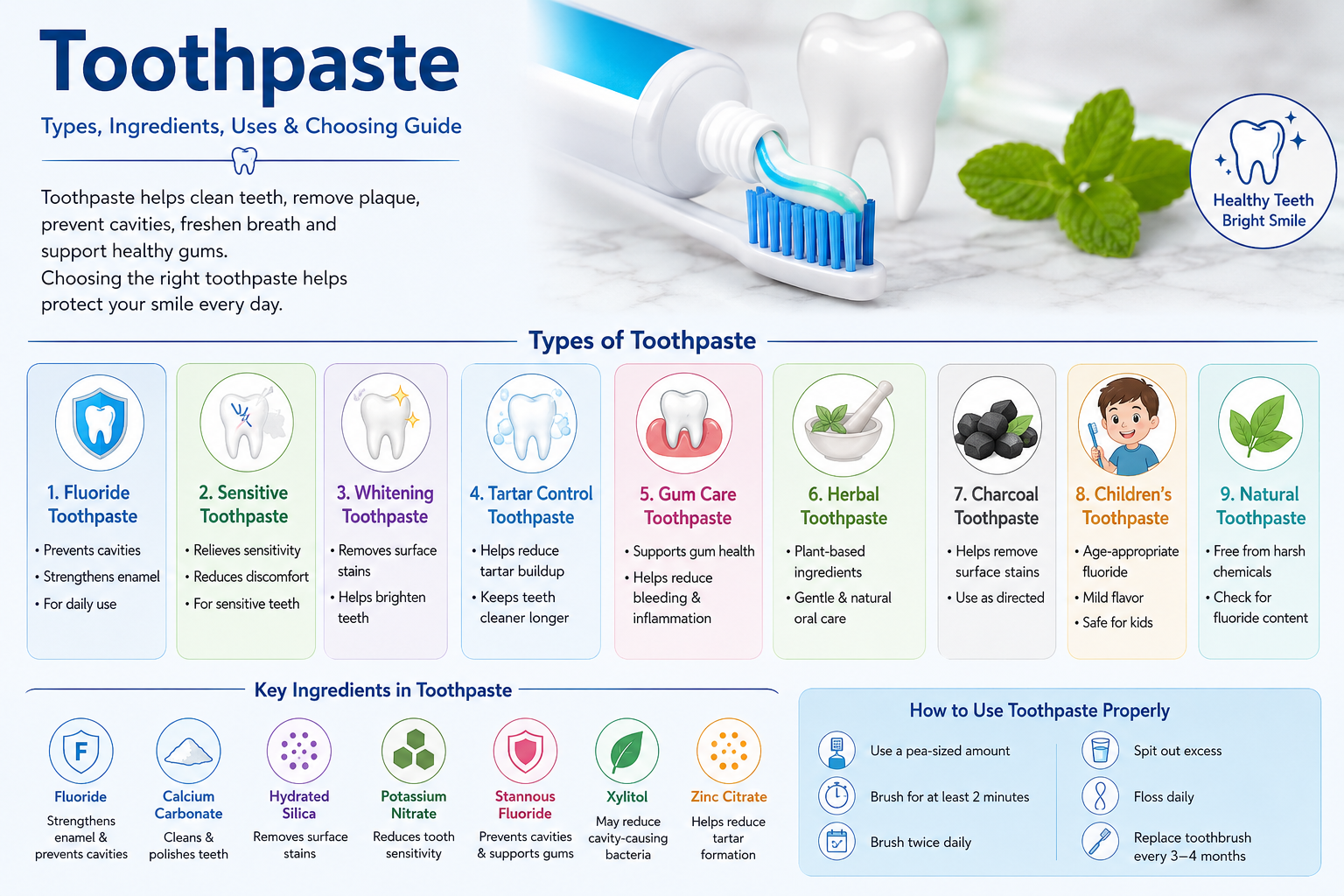 Toothpaste

Types, Ingredients, Uses & Choosing Guide

Toothpaste helps clean teeth, remove plaque, prevent cavities, freshen breath and support healthy gums.
Choosing the right toothpaste helps protect your smile every day.

Healthy Teeth Bright Smile

Types of Toothpaste

1. Fluoride Toothpaste
• Prevents cavities
• Strengthens enamel
• For daily use

2. Sensitive Toothpaste
• Relieves sensitivity
• Reduces discomfort
• For sensitive teeth

3. Whitening Toothpaste
• Removes surface stains
• Helps brighten teeth

4. Tartar Control Toothpaste
• Helps reduce tartar buildup
• Keeps teeth cleaner longer

5. Gum Care Toothpaste
• Supports gum health
• Helps reduce bleeding & inflammation

6. Herbal Toothpaste
• Plant-based ingredients
• Gentle & natural oral care

7. Charcoal Toothpaste
• Helps remove surface stains
• Use as directed

8. Children's Toothpaste
• Age-appropriate fluoride
• Mild flavor
• Safe for kids

9. Natural Toothpaste
• Free from harsh chemicals
• Check for fluoride content

Key Ingredients in Toothpaste

F
Fluoride
Strengthens enamel & prevents cavities

Calcium Carbonate
Cleans & polishes teeth

Hydrated Silica
Removes surface stains

Potassium Nitrate
Reduces tooth sensitivity

Stannous Fluoride
Prevents cavities & supports gums

Xylitol
May reduce cavity-causing bacteria

Zinc Citrate
Helps reduce tartar formation

How to Use Toothpaste Properly

Use a pea-sized amount
Brush for at least 2 minutes
Brush twice daily
Spit out excess
Floss daily
Replace toothbrush every 3–4 months